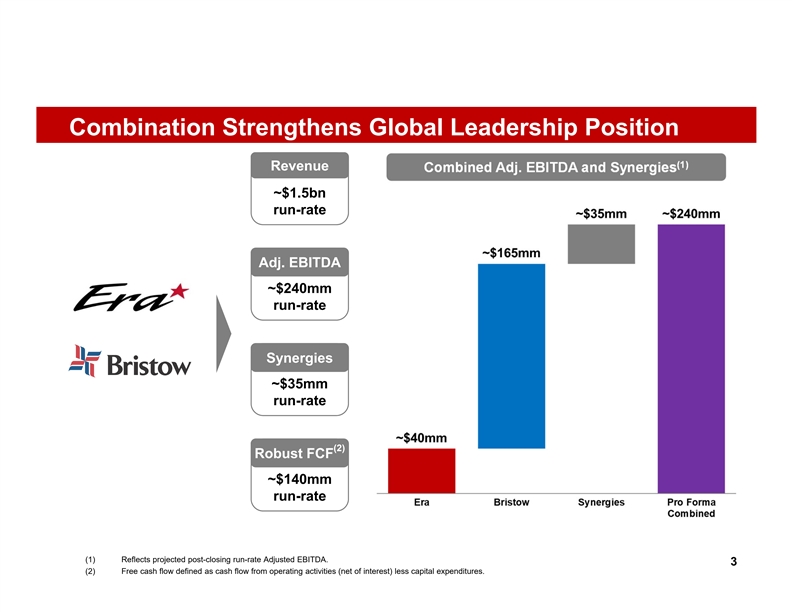 Combination Strengthens Global Leadership Position

Era

Bristow

Revenue
~$1.5bn run-rate

Adj. EBITDA
~$240mm run-rate

Synergies
~$35mm run-rate

Robust FCF$^{(2)}$
~$140mm run-rate

Combined Adj. EBITDA and Synergies$^{(1)}$

~$40mm
~$165mm
~$35mm
~$240mm

Era
Bristow
Synergies
Pro Forma Combined

(1) Reflects projected post-closing run-rate Adjusted EBITDA.
(2) Free cash flow defined as cash flow from operating activities (net of interest) less capital expenditures.

3